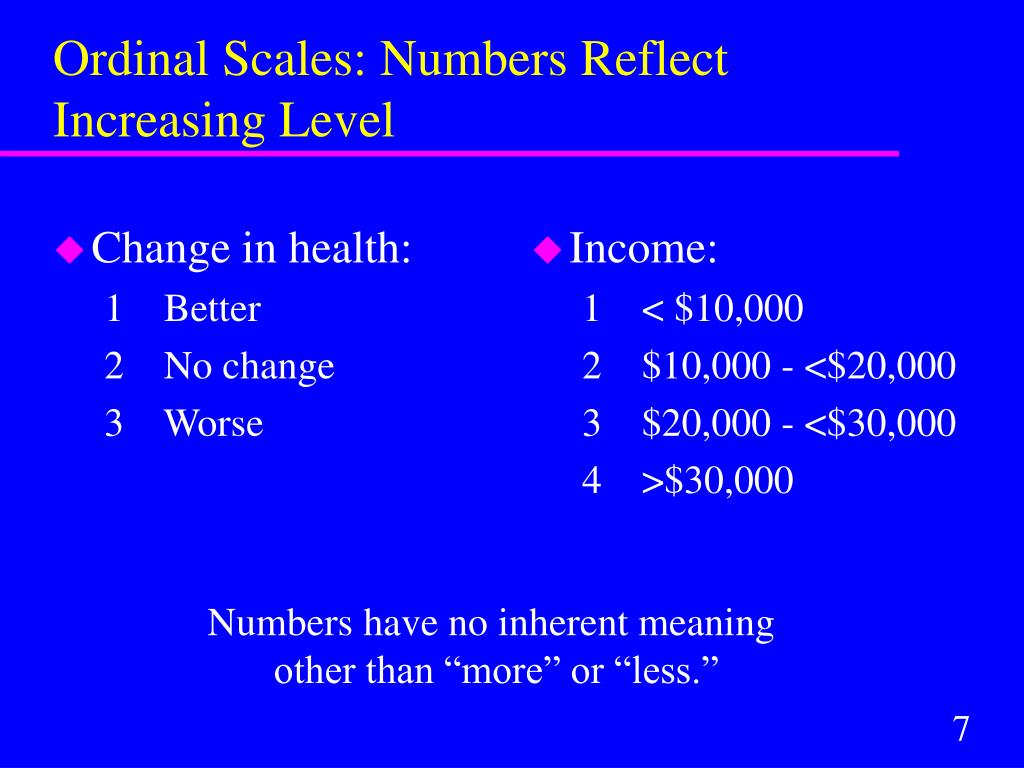 Ordinal Scales: Numbers Reflect Increasing Level

Change in health:
1 Better
2 No change
3 Worse

Income:
1 < \$10,000
2 \$10,000 - <\$20,000
3 \$20,000 - <\$30,000
4 >\$30,000

Numbers have no inherent meaning other than “more” or “less.”

7